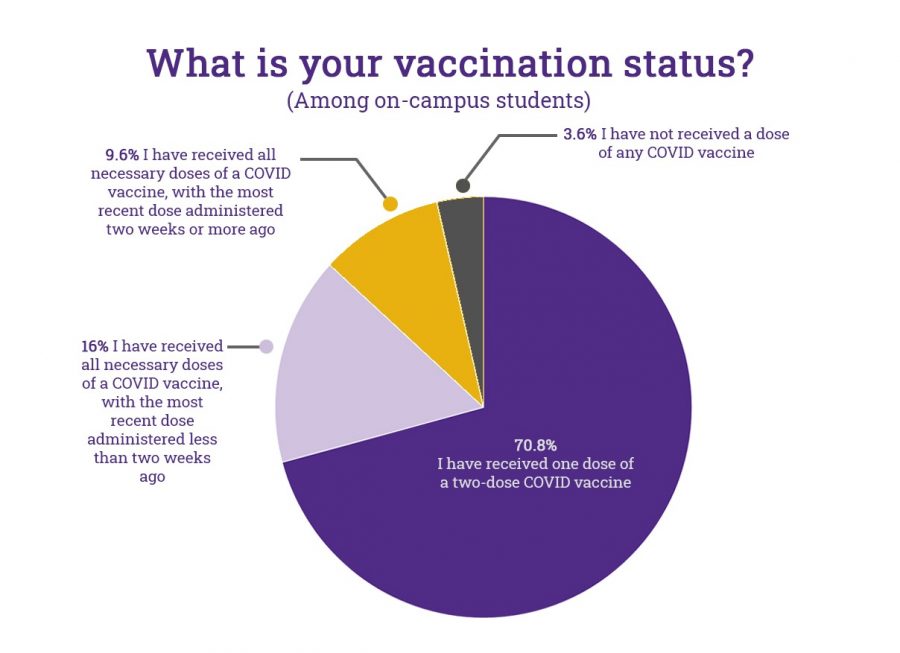 What is your vaccination status?
(Among on-campus students)

9.6% I have received all necessary doses of a COVID vaccine, with the most recent dose administered two weeks or more ago

3.6% I have not received a dose of any COVID vaccine

16% I have received all necessary doses of a COVID vaccine, with the most recent dose administered less than two weeks ago

70.8%
I have received one dose of a two-dose COVID vaccine